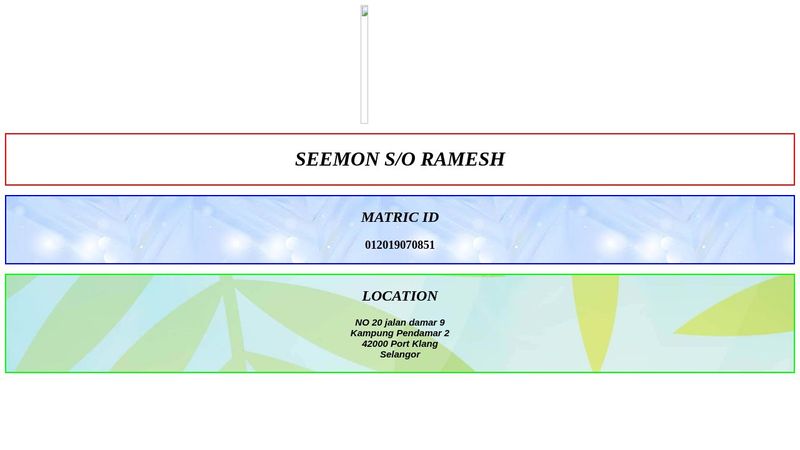 SEEMON S/O RAMESH

MATRIC ID

012019070851

LOCATION

NO 20 jalan damar 9
Kampung Pendamar 2
42000 Port Klang
Selangor